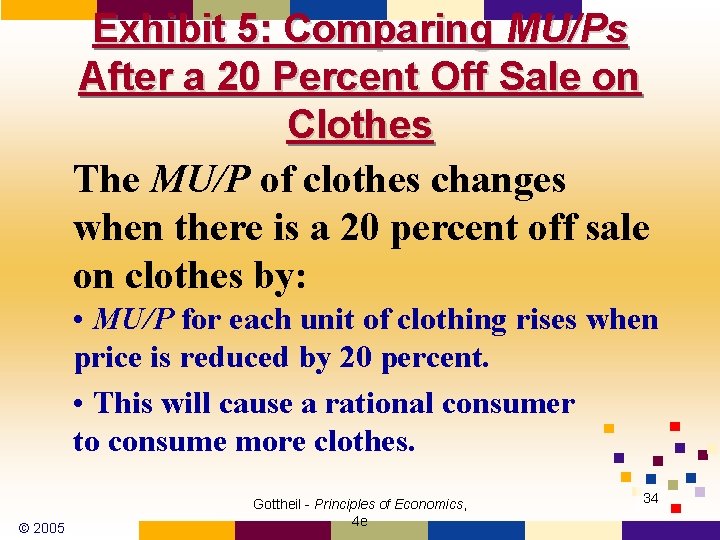 Exhibit 5: Comparing MU/Ps After a 20 Percent Off Sale on Clothes

The MU/P of clothes changes when there is a 20 percent off sale on clothes by:

• MU/P for each unit of clothing rises when price is reduced by 20 percent.

• This will cause a rational consumer to consume more clothes.

© 2005

Gottheil - Principles of Economics, 4e

34